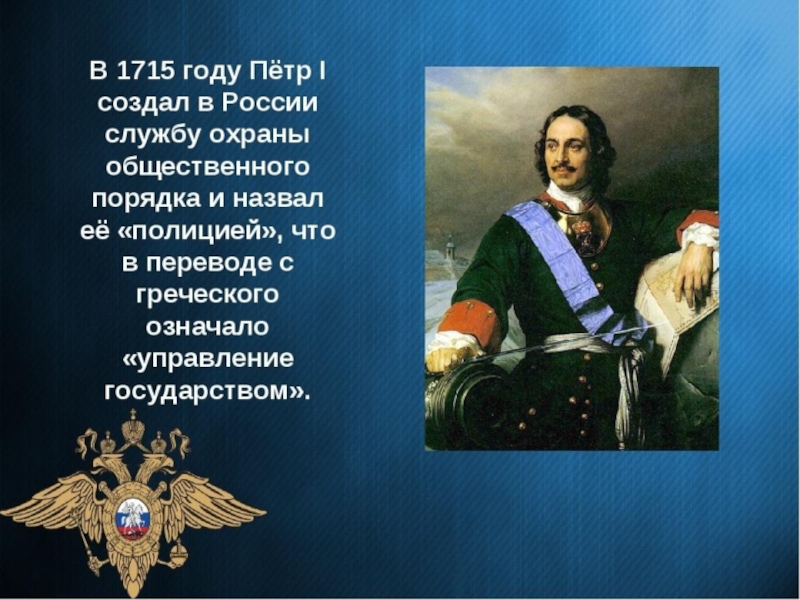 В 1715 году Пётр I создал в России службу охраны общественного порядка и назвал её «полицией», что в переводе с греческого означало «управление государством».